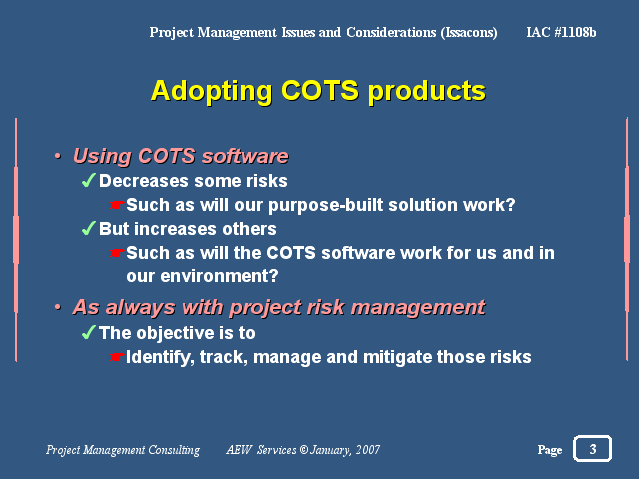 Project Management Issues and Considerations (Issacons) IAC #1108b

Adopting COTS products

• Using COTS software
✓ Decreases some risks
☛ Such as will our purpose-built solution work?
✓ But increases others
☛ Such as will the COTS software work for us and in our environment?

• As always with project risk management
✓ The objective is to
☛ Identify, track, manage and mitigate those risks

Project Management Consulting AEW Services © January, 2007 Page 3